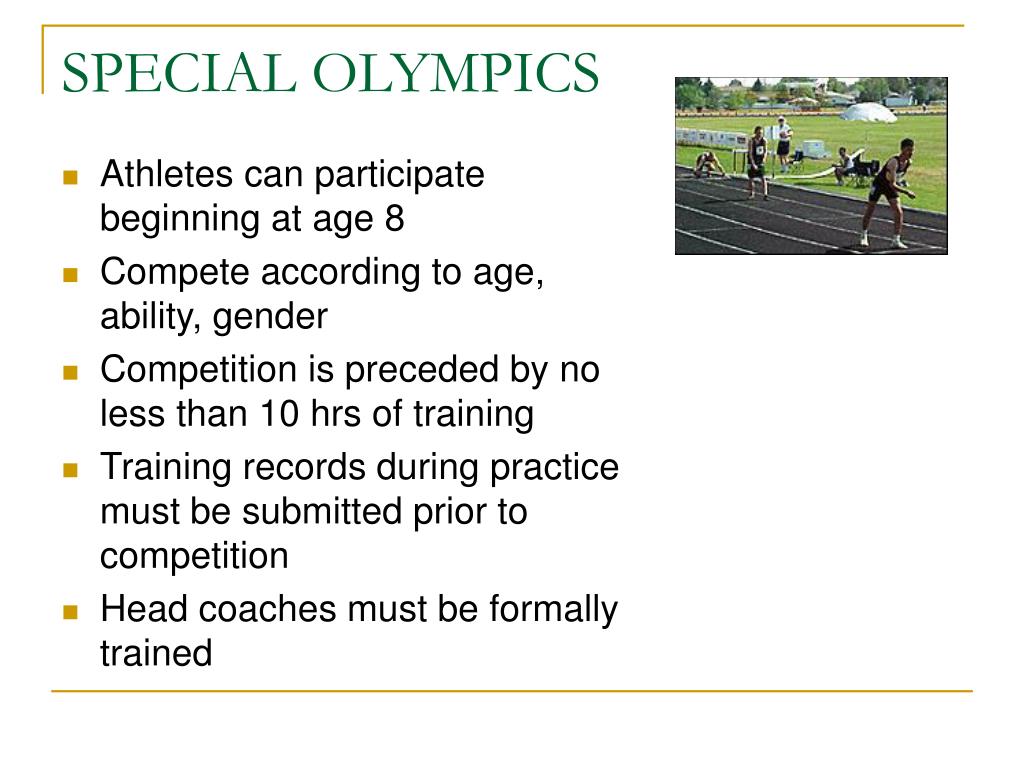 SPECIAL OLYMPICS

- Athletes can participate beginning at age 8
- Compete according to age, ability, gender
- Competition is preceded by no less than 10 hrs of training
- Training records during practice must be submitted prior to competition
- Head coaches must be formally trained